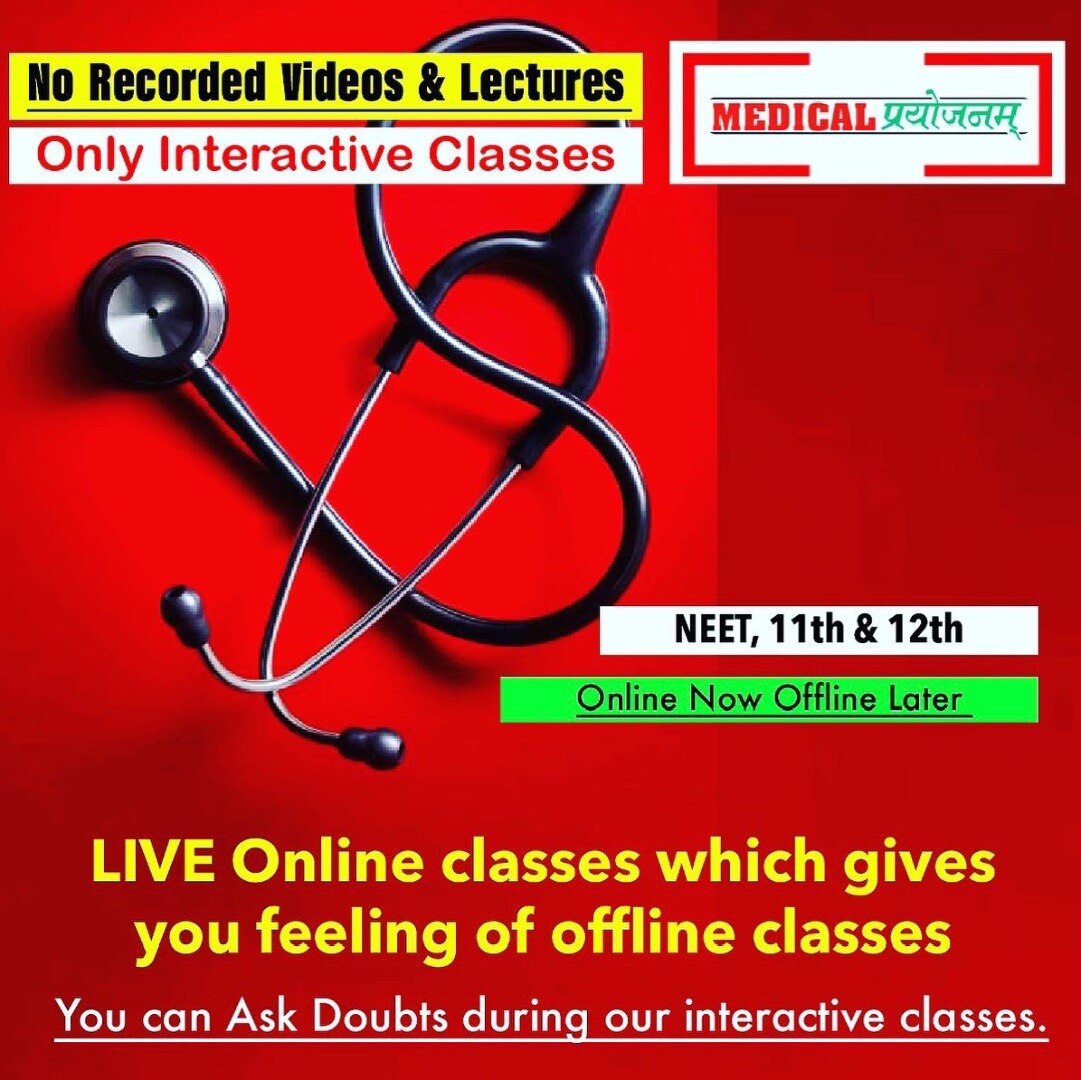 No Recorded Videos & Lectures

Only Interactive Classes

MEDICAL प्रयोजनम्

NEET, 11th & 12th

Online Now Offline Later

LIVE Online classes which gives you feeling of offline classes

You can Ask Doubts during our interactive classes.